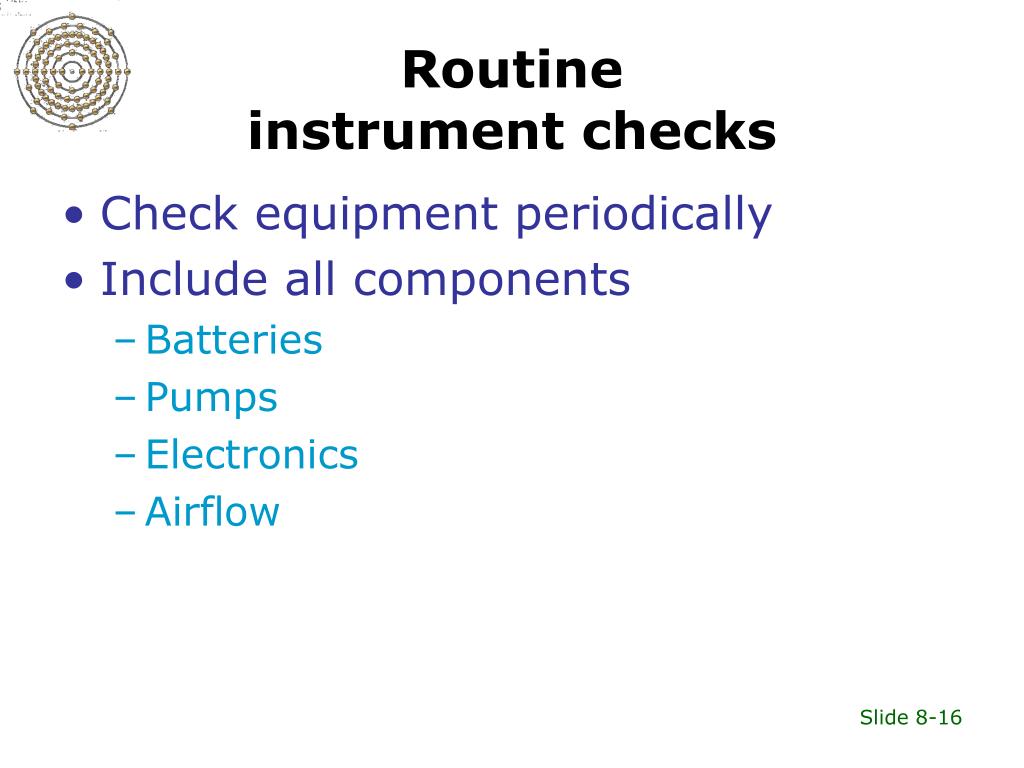 Routine
instrument checks

• Check equipment periodically
• Include all components
– Batteries
– Pumps
– Electronics
– Airflow

Slide 8-16